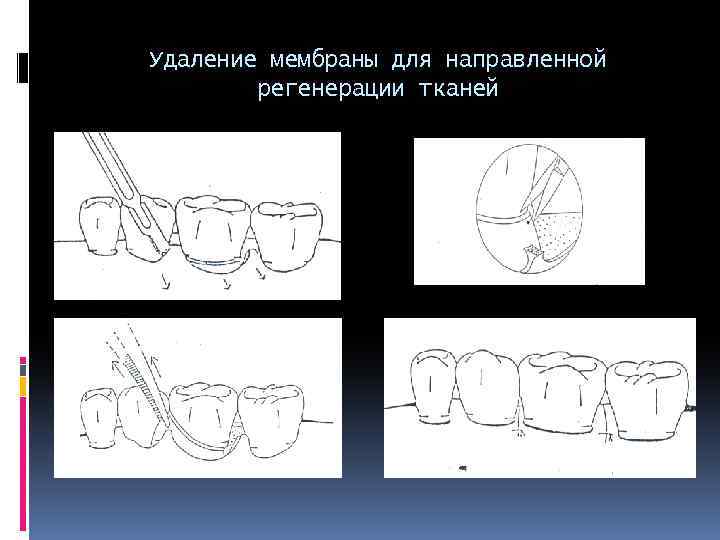 Удаление мембраны для направленной регенерации тканей